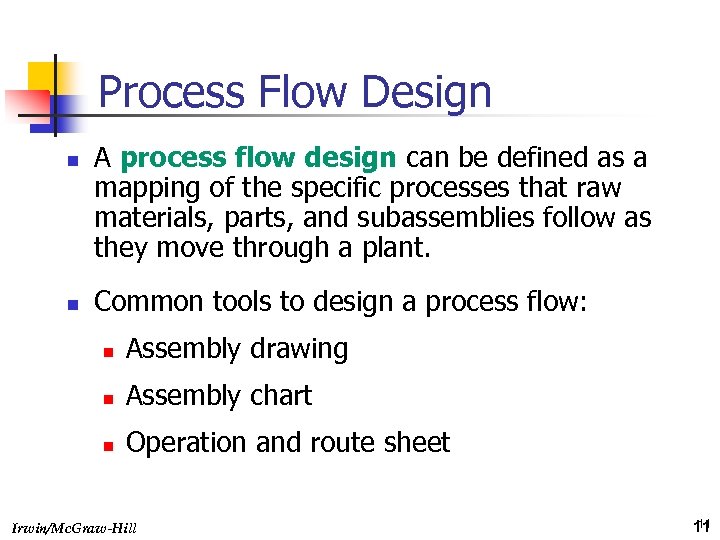 Process Flow Design

- A process flow design can be defined as a mapping of the specific processes that raw materials, parts, and subassemblies follow as they move through a plant.

- Common tools to design a process flow:
  - Assembly drawing
  - Assembly chart
  - Operation and route sheet

Irwin/McGraw-Hill

11